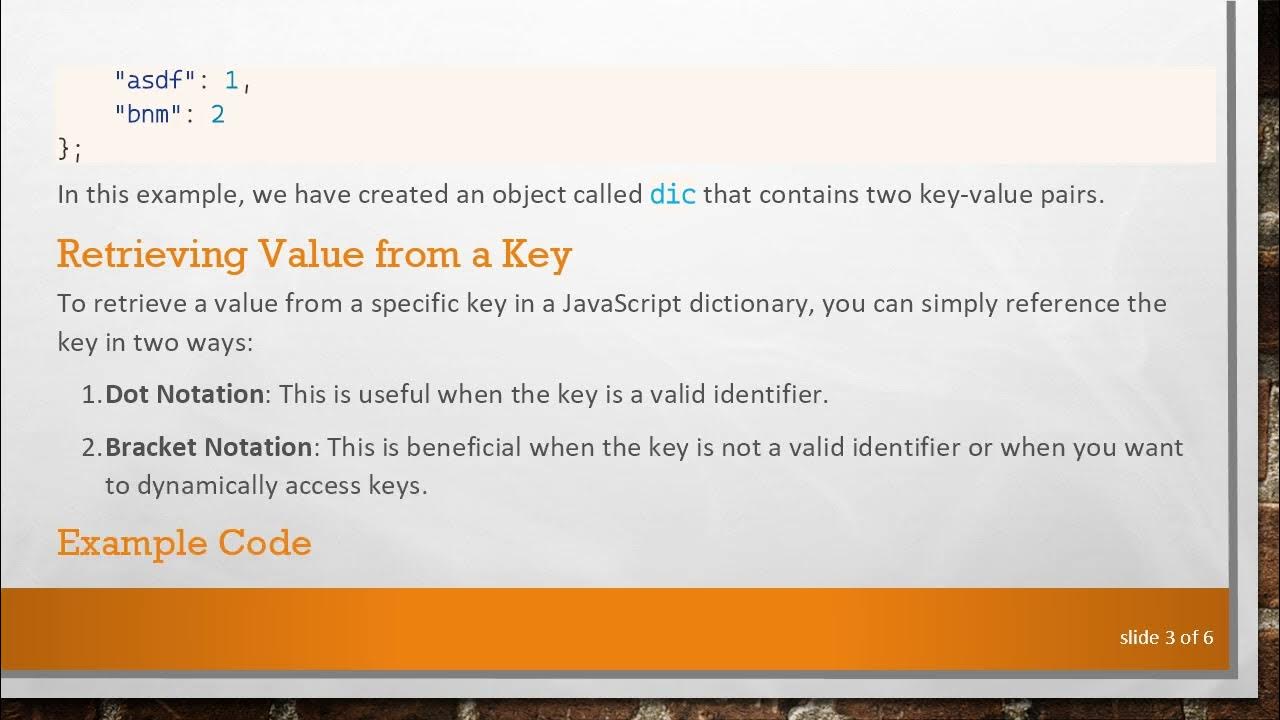 "asdf": 1,
"bnm": 2
};

In this example, we have created an object called dic that contains two key-value pairs.

Retrieving Value from a Key

To retrieve a value from a specific key in a JavaScript dictionary, you can simply reference the key in two ways:

1. Dot Notation: This is useful when the key is a valid identifier.

2. Bracket Notation: This is beneficial when the key is not a valid identifier or when you want to dynamically access keys.

Example Code

slide 3 of 6